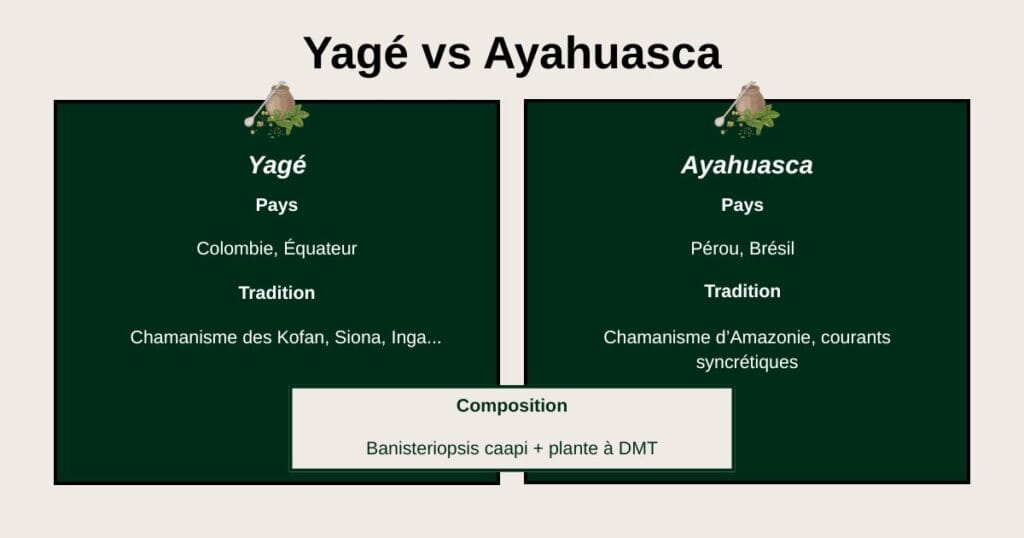 Yagé vs Ayahuasca

Yagé

Pays

Colombie, Équateur

Tradition

Chamanisme des Kofan, Siona, Inga...

Ayahuasca

Pays

Pérou, Brésil

Tradition

Chamanisme d'Amazonie, courants syncrétiques

Composition

Banisteriopsis caapi + plante à DMT